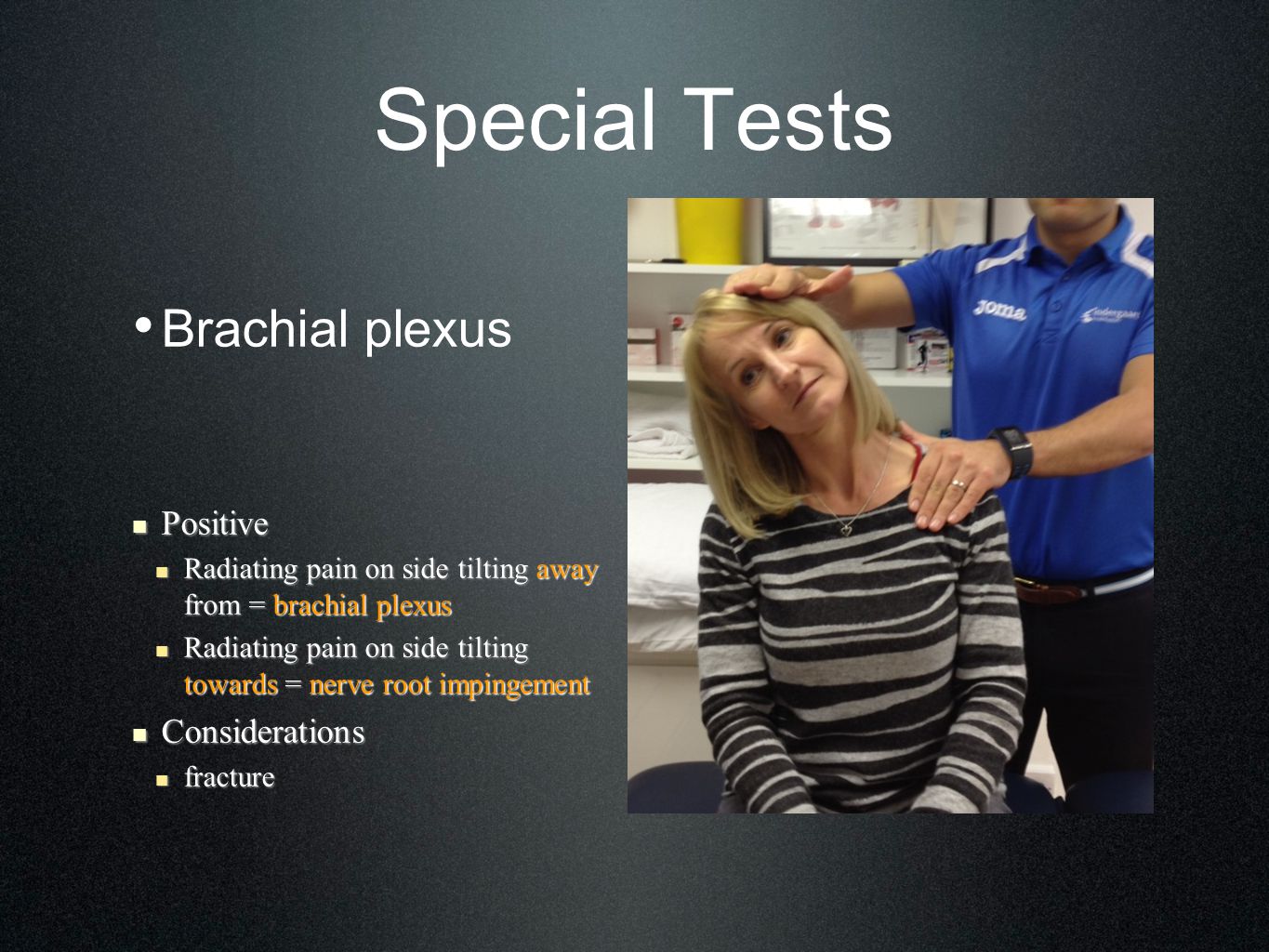 Special Tests

• Brachial plexus

Positive

Radiating pain on side tilting away from = brachial plexus

Radiating pain on side tilting towards = nerve root impingement

Considerations

fracture

Joma